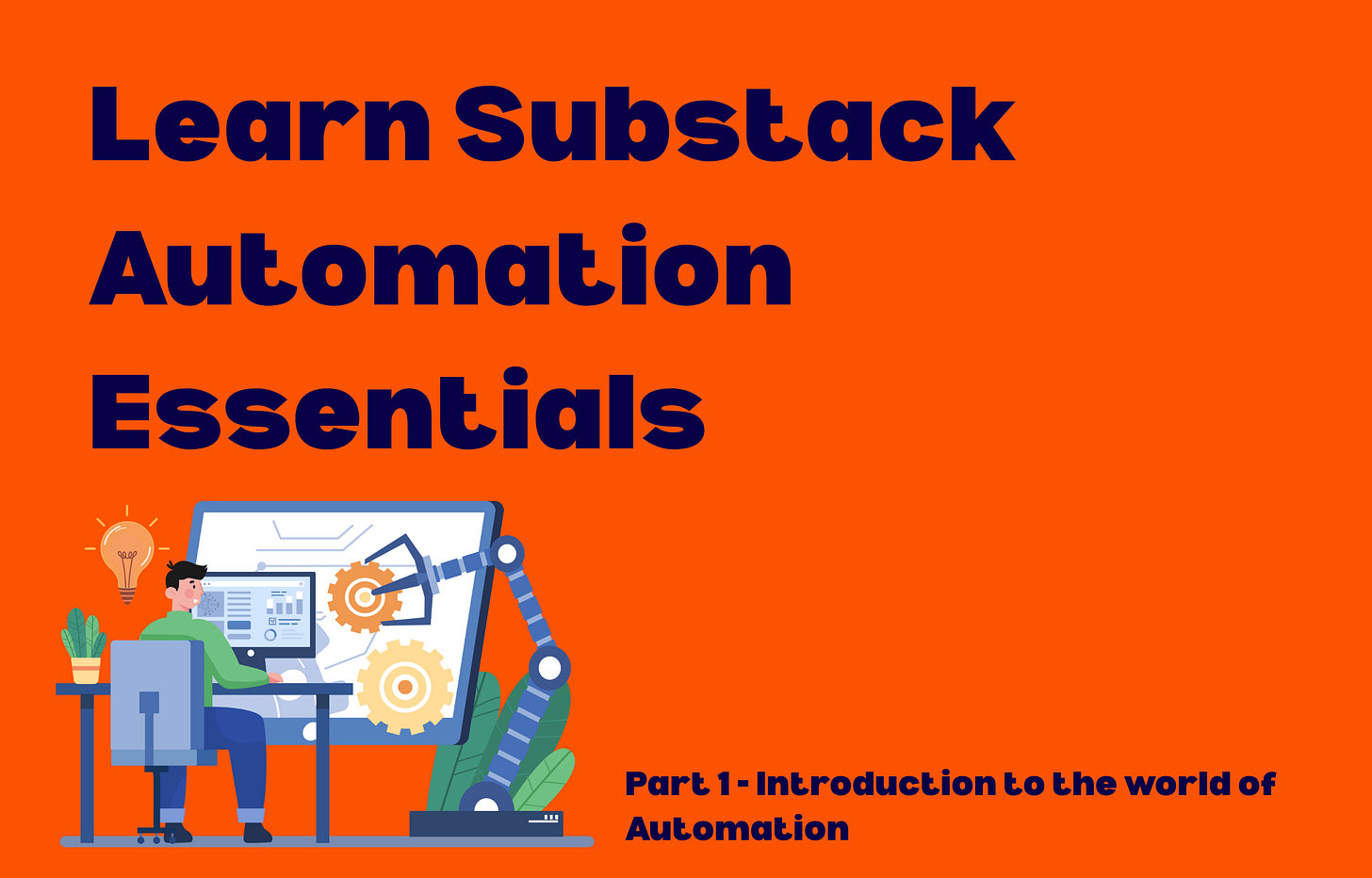 Learn Substack Automation Essentials

Part 1 - Introduction to the world of Automation